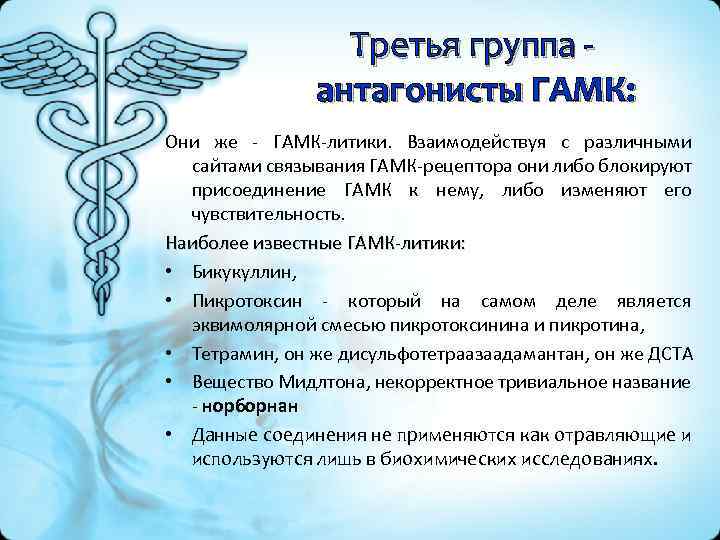 Третья группа - антагонисты ГАМК:

Они же - ГАМК-литики. Взаимодействуя с различными сайтами связывания ГАМК-рецептора они либо блокируют присоединение ГАМК к нему, либо изменяют его чувствительность.

Наиболее известные ГАМК-литики:

• Бикукуллин,
• Пикротоксин - который на самом деле является эквимолярной смесью пикротоксинина и пикротина,
• Тетрамин, он же дисульфотетраазаадамантан, он же ДСТА
• Вещество Мидлтона, некорректное тривиальное название - норборнан
• Данные соединения не применяются как отравляющие и используются лишь в биохимических исследованиях.